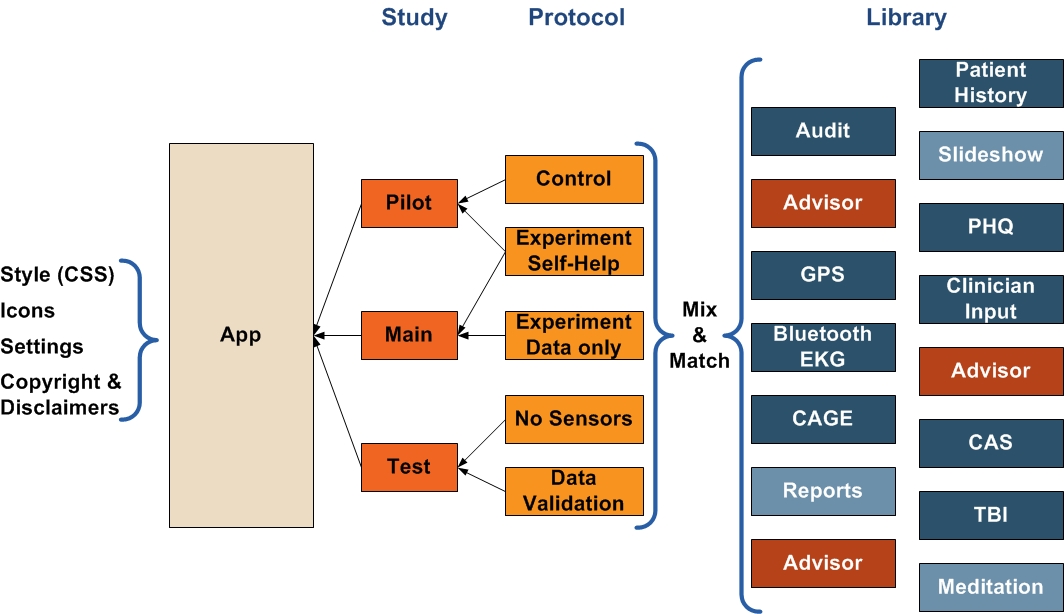 Study

Protocol

Library

Style (CSS)
Icons
Settings
Copyright & Disclaimers

App

Pilot

Main

Test

Control

Experiment Self-Help

Experiment Data only

No Sensors

Data Validation

Mix & Match

Audit

Advisor

GPS

Bluetooth EKG

CAGE

Reports

Advisor

Patient History

Slideshow

PHQ

Clinician Input

Advisor

CAS

TBI

Meditation